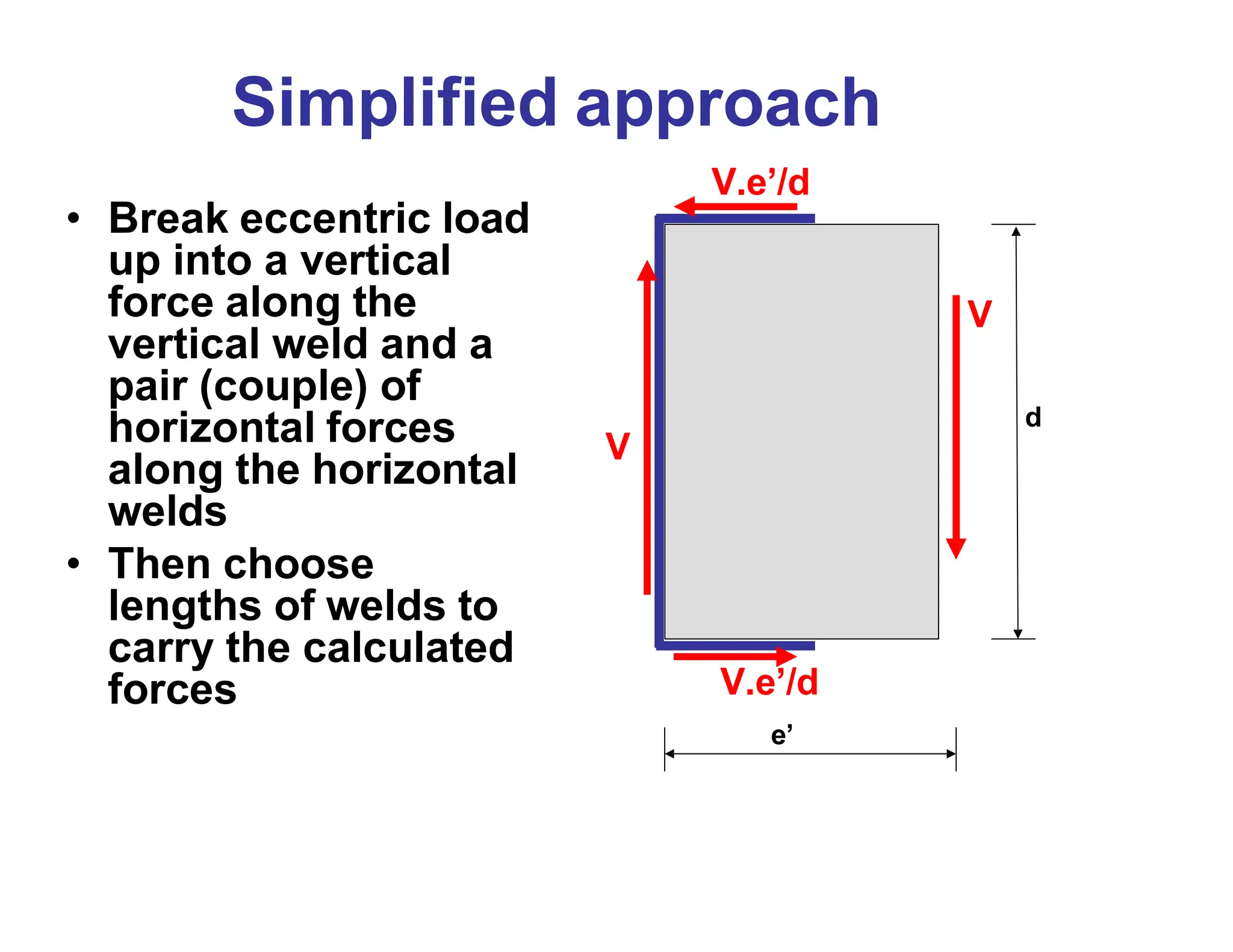 Simplified approach

• Break eccentric load up into a vertical force along the vertical weld and a pair (couple) of horizontal forces along the horizontal welds
• Then choose lengths of welds to carry the calculated forces

V.e’/d

V

V

d

V.e’/d

e’